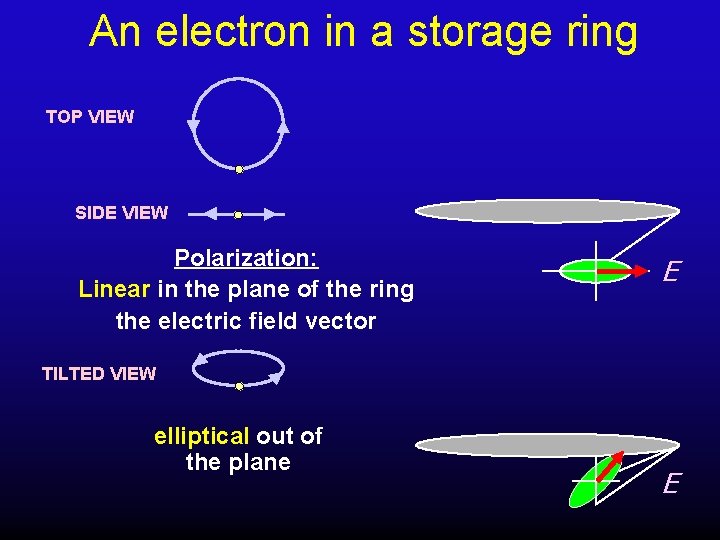 An electron in a storage ring

TOP VIEW

SIDE VIEW

Polarization:
Linear in the plane of the ring
the electric field vector

E

TILTED VIEW

elliptical out of
the plane

E